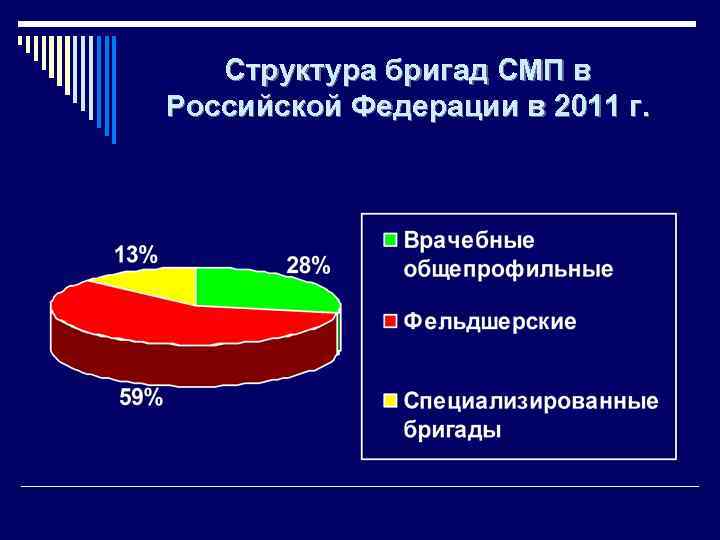 Структура бригад СМП в Российской Федерации в 2011 г.

13%

28%

59%

Врачебные общепрофильные

Фельдшерские

Специализированные бригады